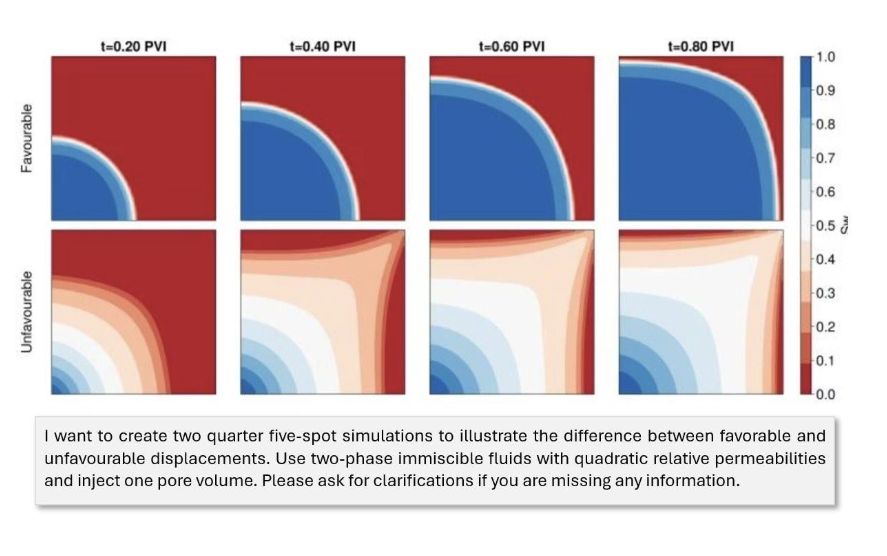 t=0.20 PVI

t=0.40 PVI

t=0.60 PVI

t=0.80 PVI

Favourable

Unfavourable

1.0
0.9
0.8
0.7
0.6
0.5
0.4
0.3
0.2
0.1
0.0

$S_w$

I want to create two quarter five-spot simulations to illustrate the difference between favorable and unfavourable displacements. Use two-phase immiscible fluids with quadratic relative permeabilities and inject one pore volume. Please ask for clarifications if you are missing any information.